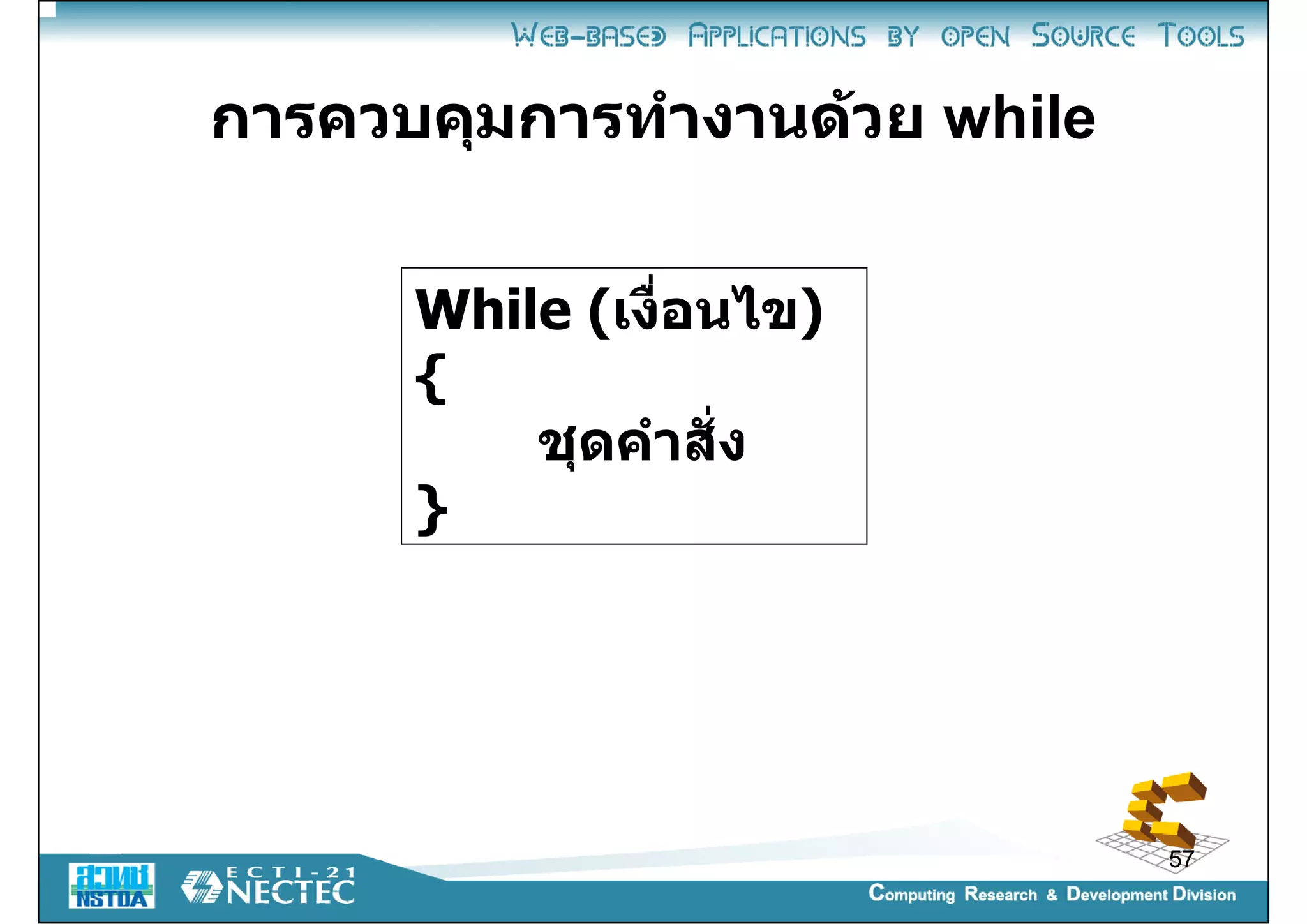 WEB-BASED APPLICATIONS BY OPEN SOURCE TOOLS

การควบคุมการทำงานด้วย while

While (เงื่อนไข)
{
ชุดคำสั่ง
}

57

สวทช NSTDA

ECTI-21 NECTEC

Computing Research & Development Division